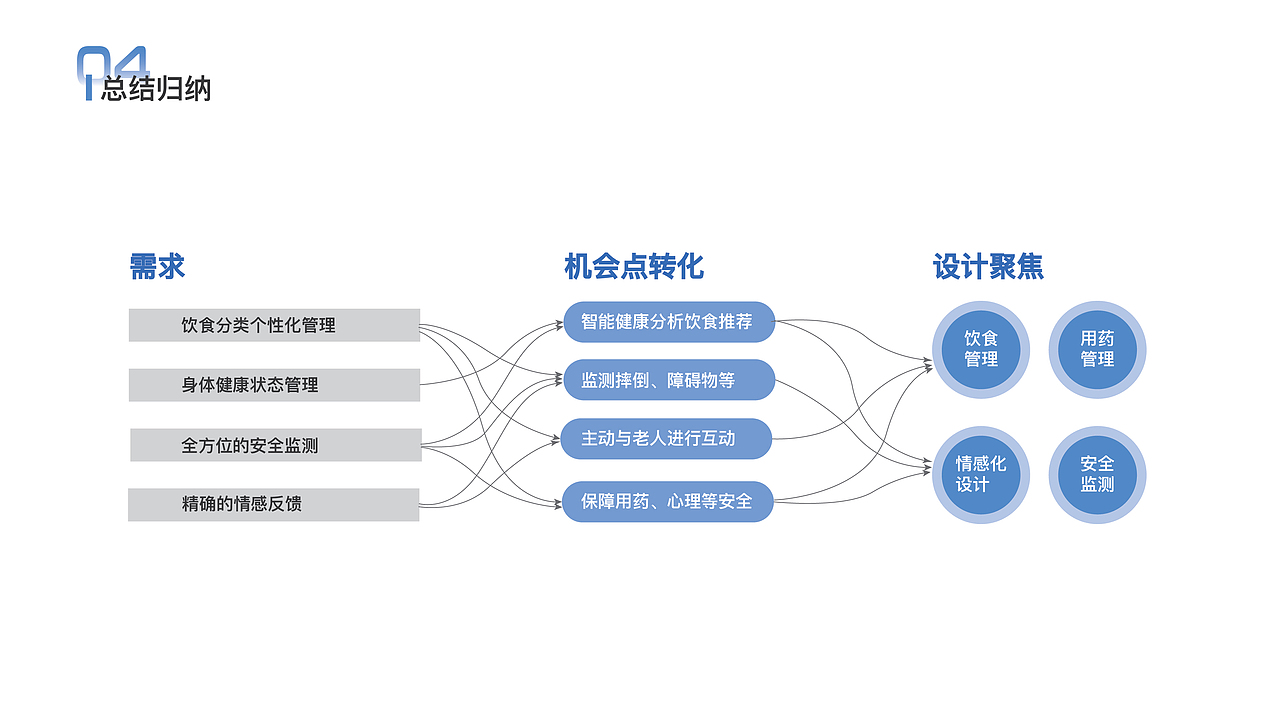 04
总结归纳

需求

饮食分类个性化管理

身体健康状态管理

全方位的安全监测

精确的情感反馈

机会点转化

智能健康分析饮食推荐

监测摔倒、障碍物等

主动与老人进行互动

保障用药、心理等安全

设计聚焦

饮食管理

用药管理

情感化设计

安全监测